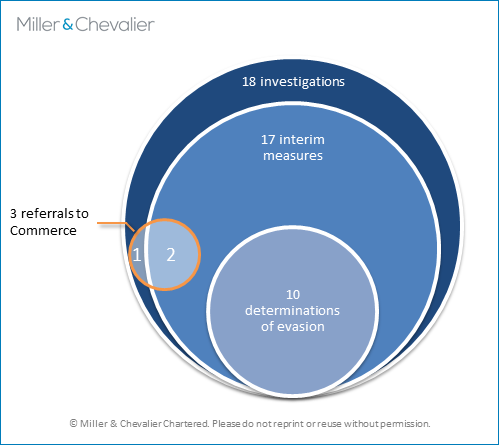 Miller & Chevalier

18 investigations

17 interim measures

3 referrals to Commerce

1

2

10 determinations of evasion

© Miller & Chevalier Chartered. Please do not reprint or reuse without permission.